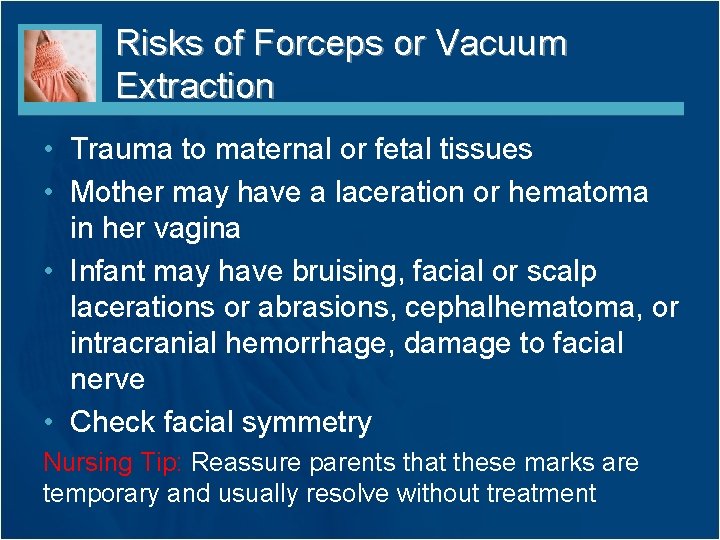 Risks of Forceps or Vacuum Extraction

• Trauma to maternal or fetal tissues
• Mother may have a laceration or hematoma in her vagina
• Infant may have bruising, facial or scalp lacerations or abrasions, cephalhematoma, or intracranial hemorrhage, damage to facial nerve
• Check facial symmetry

Nursing Tip: Reassure parents that these marks are temporary and usually resolve without treatment